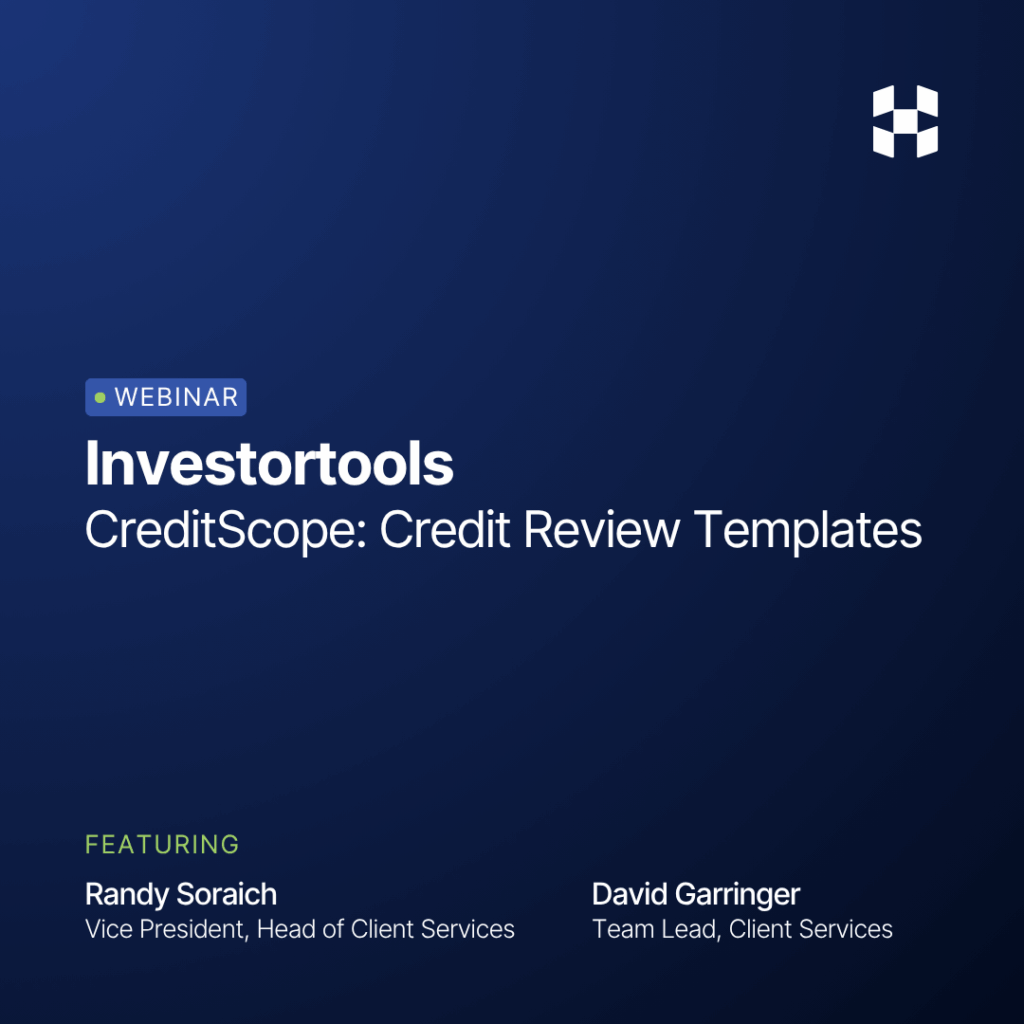 WEBINAR

Investortools

CreditScope: Credit Review Templates

FEATURING

Randy Soraich
Vice President, Head of Client Services

David Garringer
Team Lead, Client Services